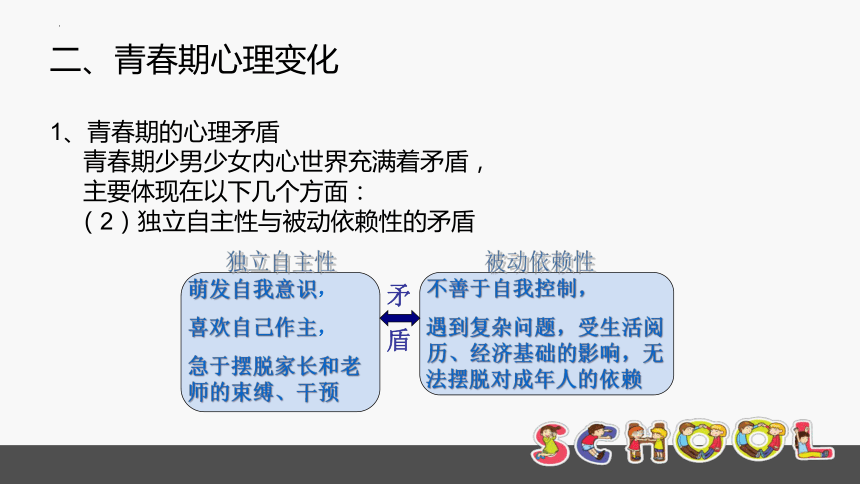 二、青春期心理变化

1、青春期的心理矛盾
青春期少男少女内心世界充满着矛盾，
主要体现在以下几个方面：
（2）独立自主性与被动依赖性的矛盾

独立自主性

萌发自我意识，

喜欢自己作主，

急于摆脱家长和老师的束缚、干预

矛盾

被动依赖性

不善于自我控制，

遇到复杂问题，受生活阅历、经济基础的影响，无法摆脱对成年人的依赖

SCHOOL